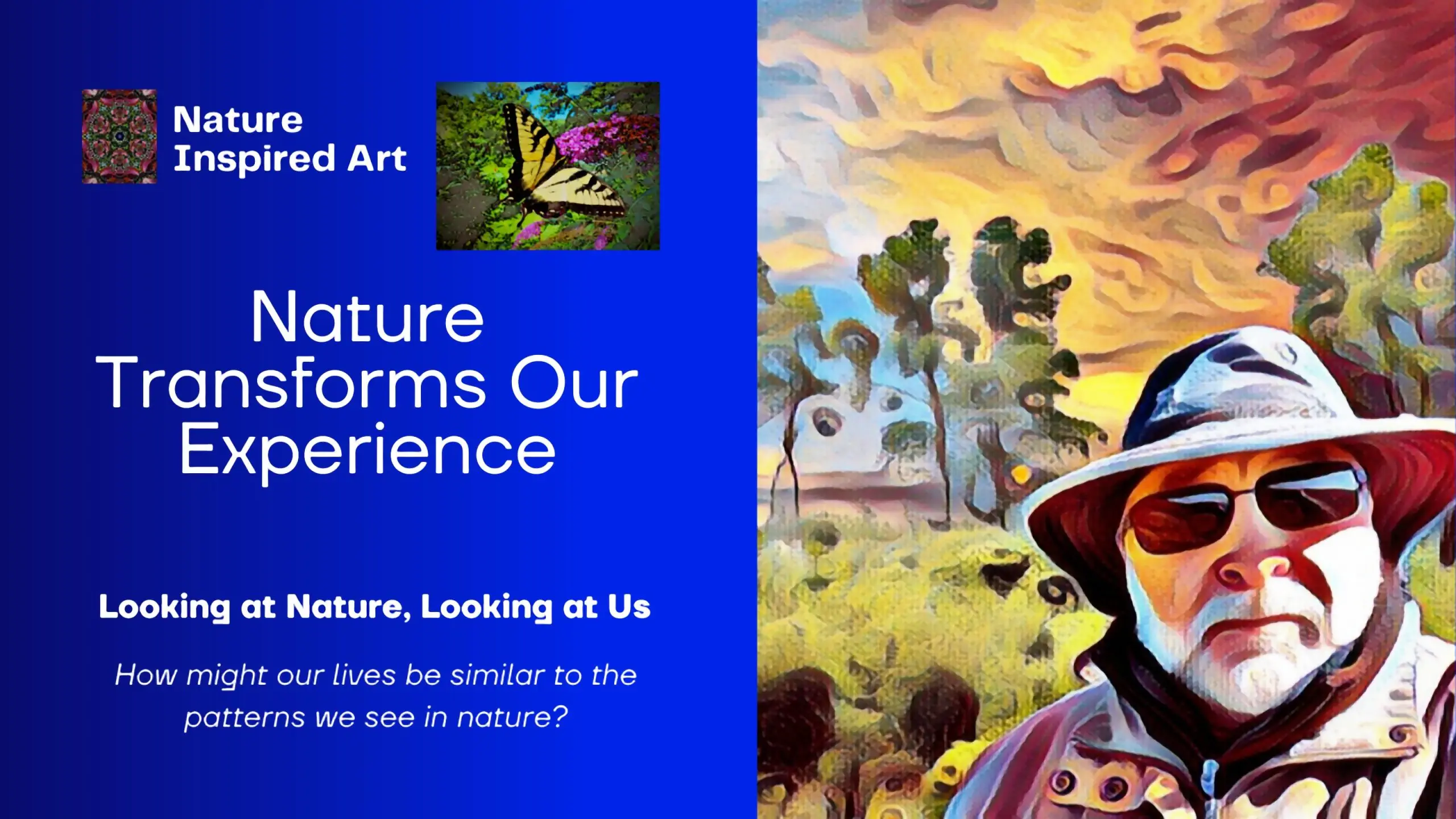 Nature Inspired Art

Nature Transforms Our Experience

Looking at Nature, Looking at Us

How might our lives be similar to the patterns we see in nature?